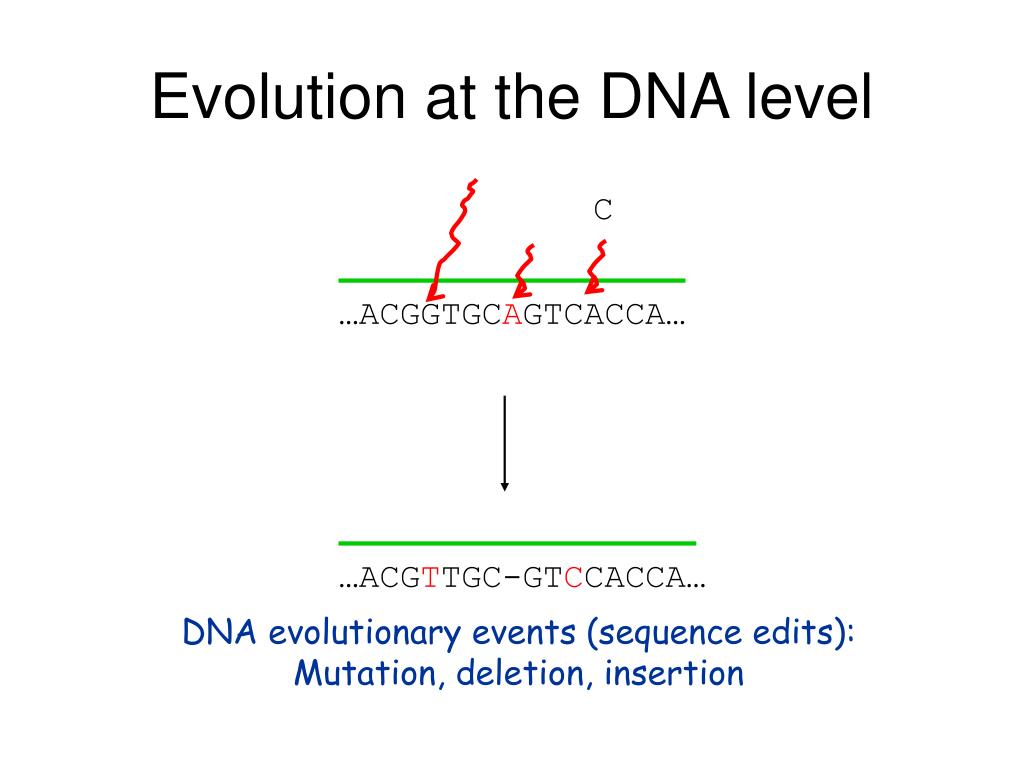 Evolution at the DNA level

C

…ACGGTGCAGTCACCA…

…ACGTTGC-GTCCACCA…

DNA evolutionary events (sequence edits):
Mutation, deletion, insertion